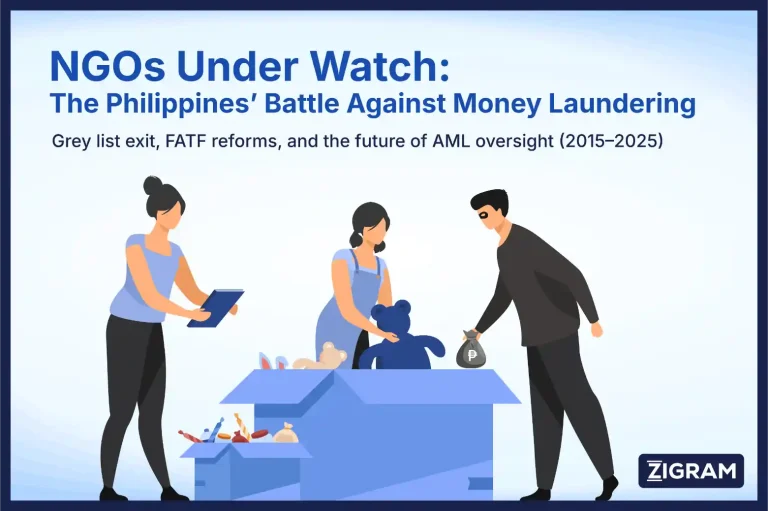 NGOs Under Watch:
The Philippines' Battle Against Money Laundering

Grey list exit, FATF reforms, and the future of AML oversight (2015–2025)

₱

ZIGRAM